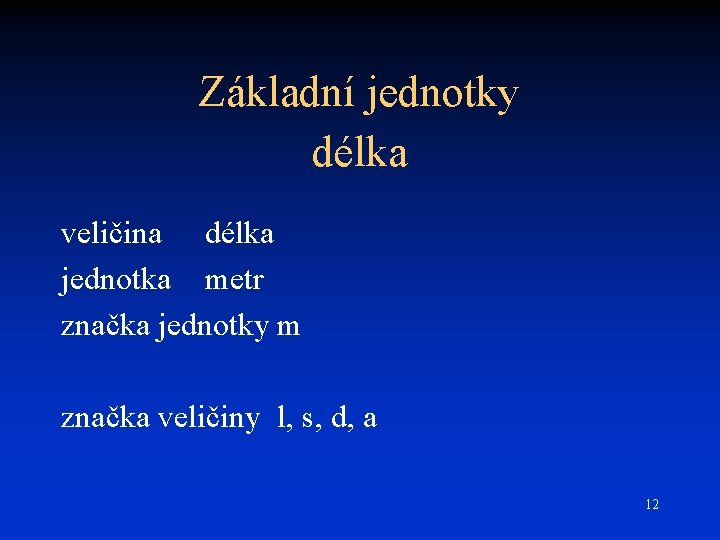 Základní jednotky
délka

veličina délka
jednotka metr
značka jednotky m

značka veličiny l, s, d, a

12